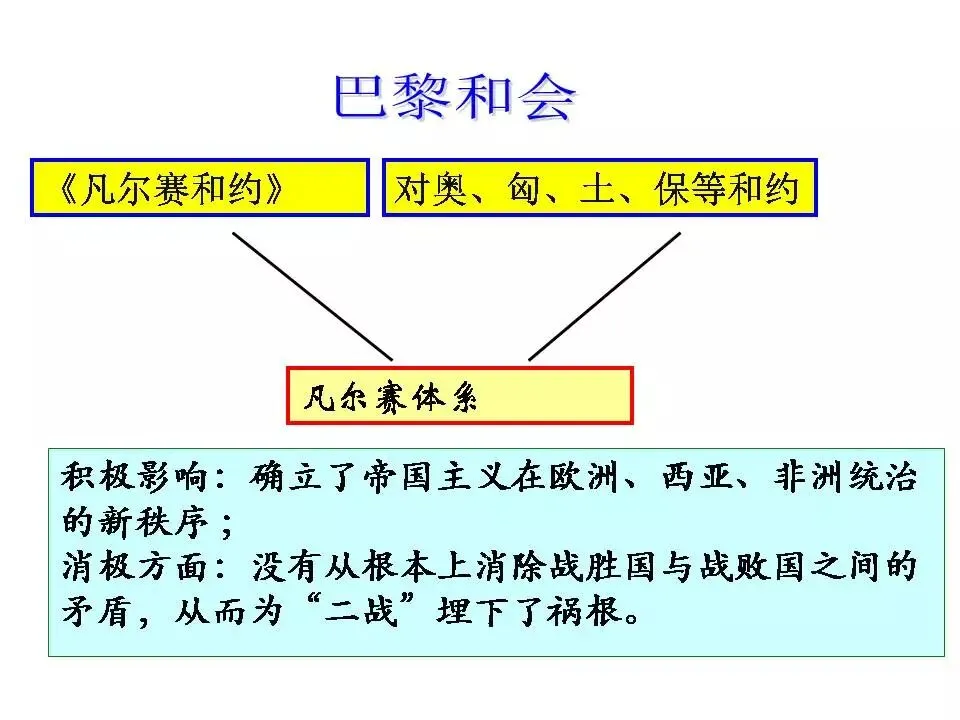 巴黎和会

《凡尔赛和约》

对奥、匈、土、保等和约

凡尔赛体系

积极影响：确立了帝国主义在欧洲、西亚、非洲统治的新秩序；
消极方面：没有从根本上消除战胜国与战败国之间的矛盾，从而为“二战”埋下了祸根。